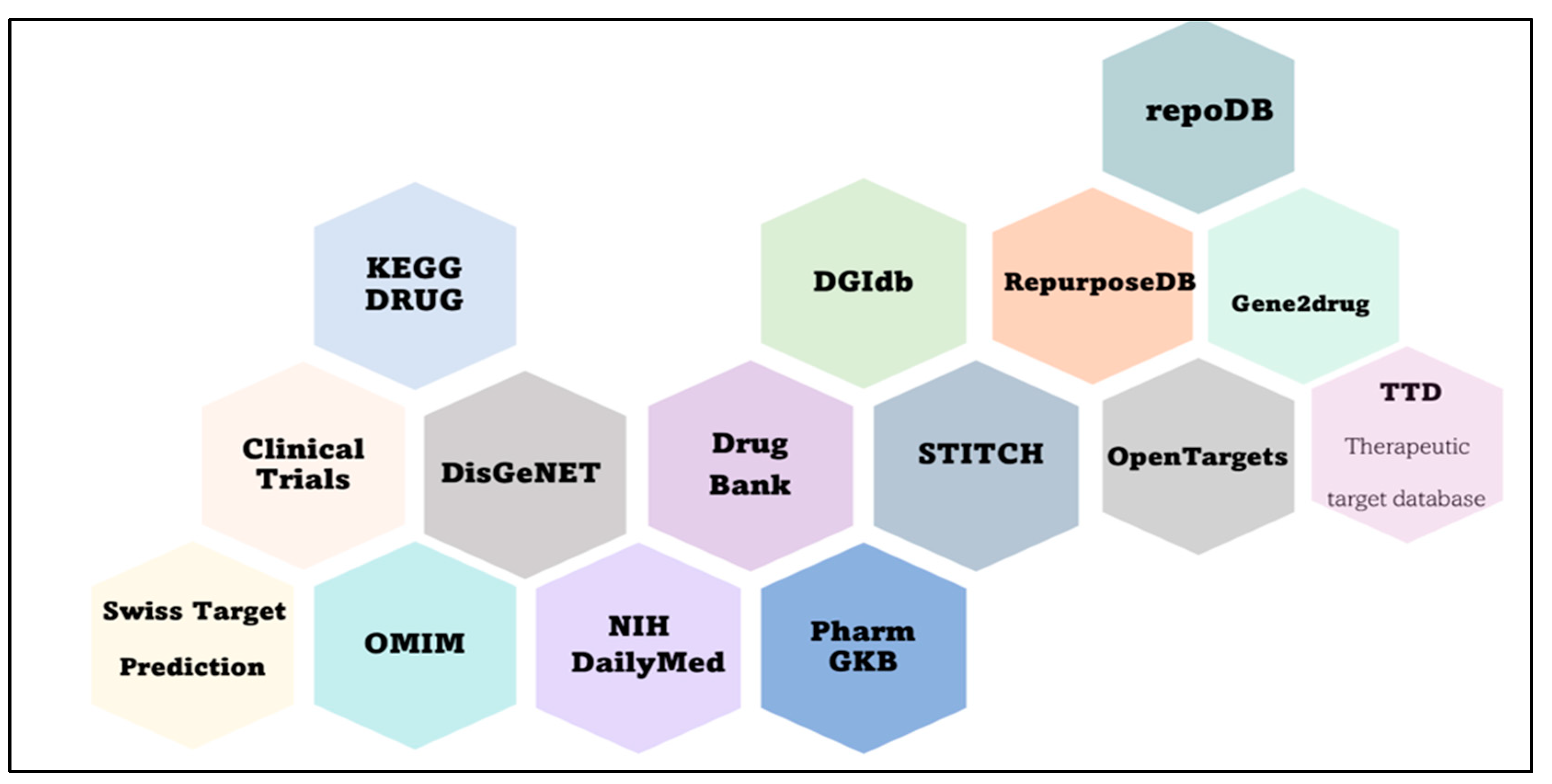 repoDB

KEGG DRUG

DGIdb

RepurposeDB

Gene2drug

Clinical Trials

DisGeNET

Drug Bank

STITCH

OpenTargets

TTD

Therapeutic target database

Swiss Target Prediction

OMIM

NIH DailyMed

Pharm GKB